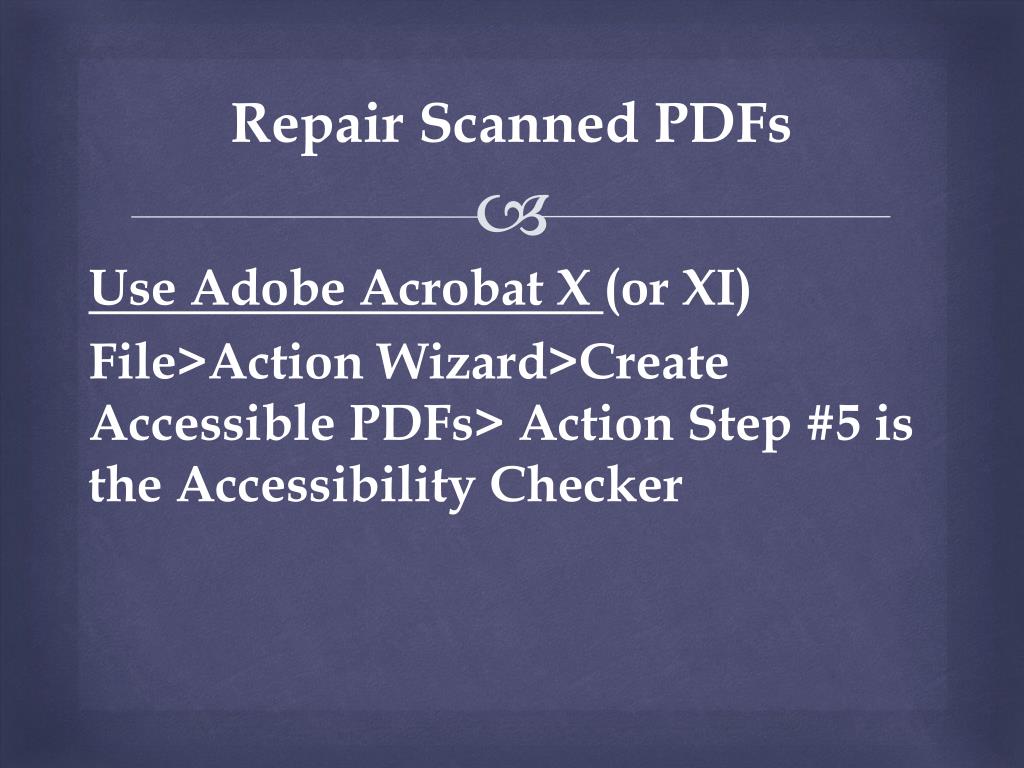 Repair Scanned PDFs

Use Adobe Acrobat X (or XI)

File>Action Wizard>Create Accessible PDFs> Action Step #5 is the Accessibility Checker